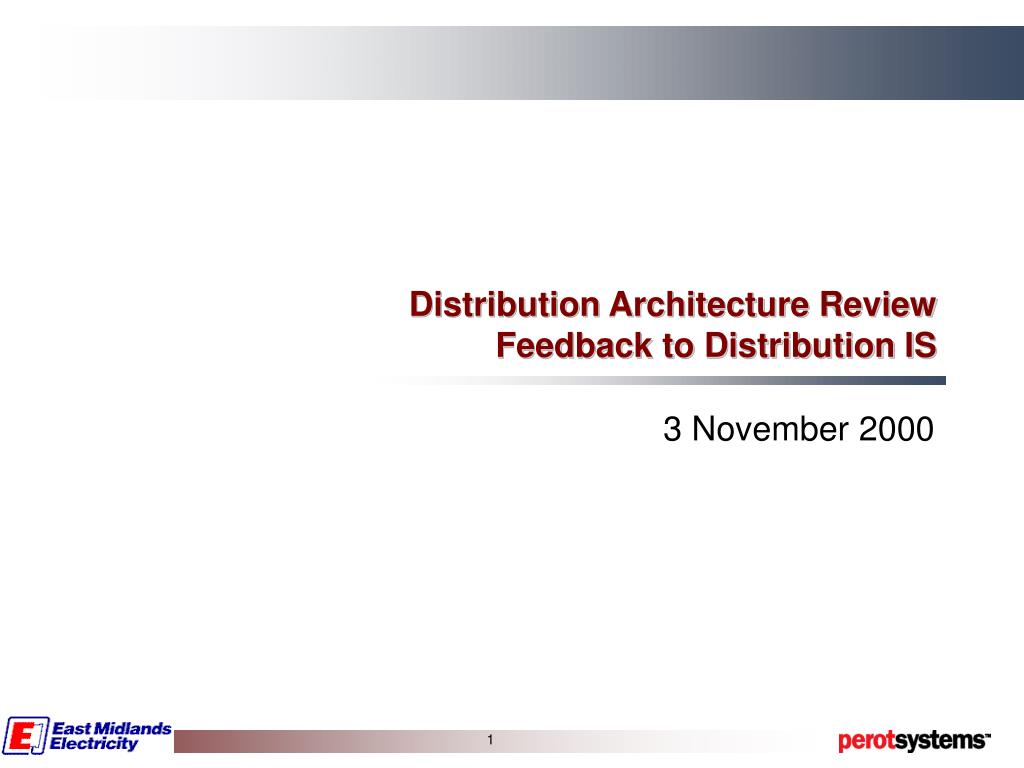 Distribution Architecture Review
Feedback to Distribution IS

3 November 2000

East Midlands Electricity

1

perotsystems™